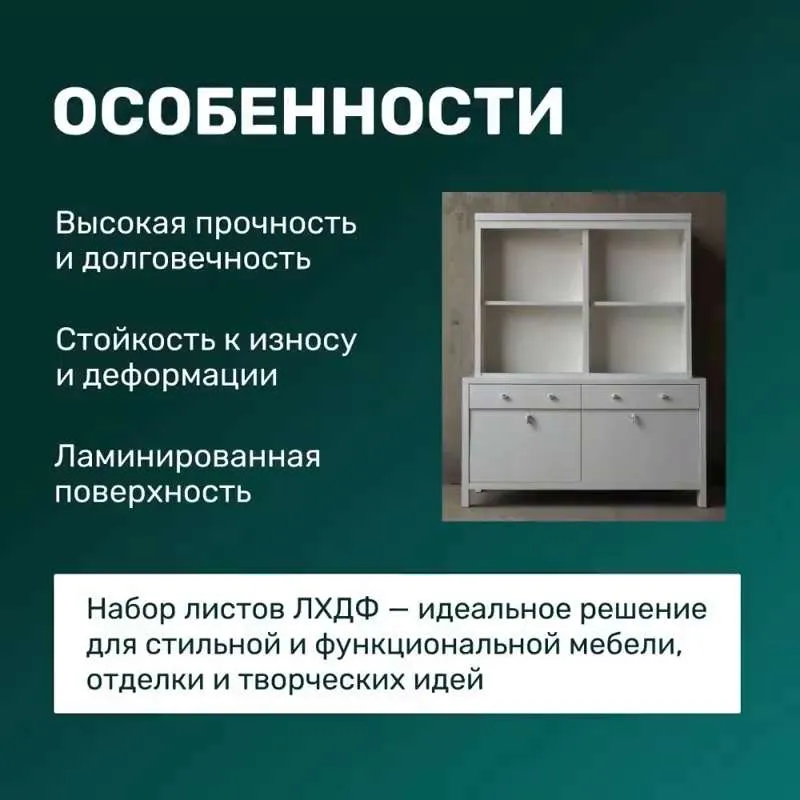 ОСОБЕННОСТИ

Высокая прочность и долговечность

Стойкость к износу и деформации

Ламинированная поверхность

Набор листов ЛХДФ — идеальное решение для стильной и функциональной мебели, отделки и творческих идей